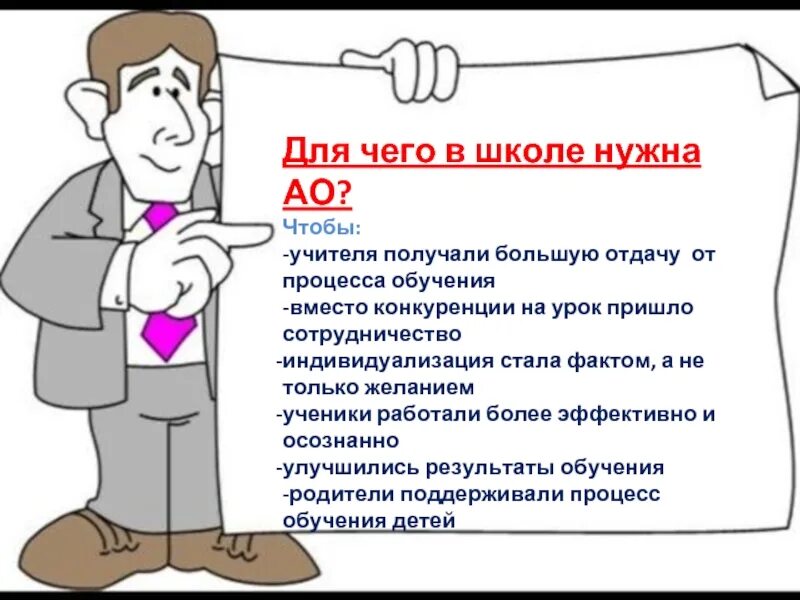 Для чего в школе нужна АО?

Чтобы:
-учителя получали большую отдачу от процесса обучения
-вместо конкуренции на урок пришло сотрудничество
-индивидуализация стала фактом, а не только желанием
-ученики работали более эффективно и осознанно
-улучшились результаты обучения
-родители поддерживали процесс обучения детей